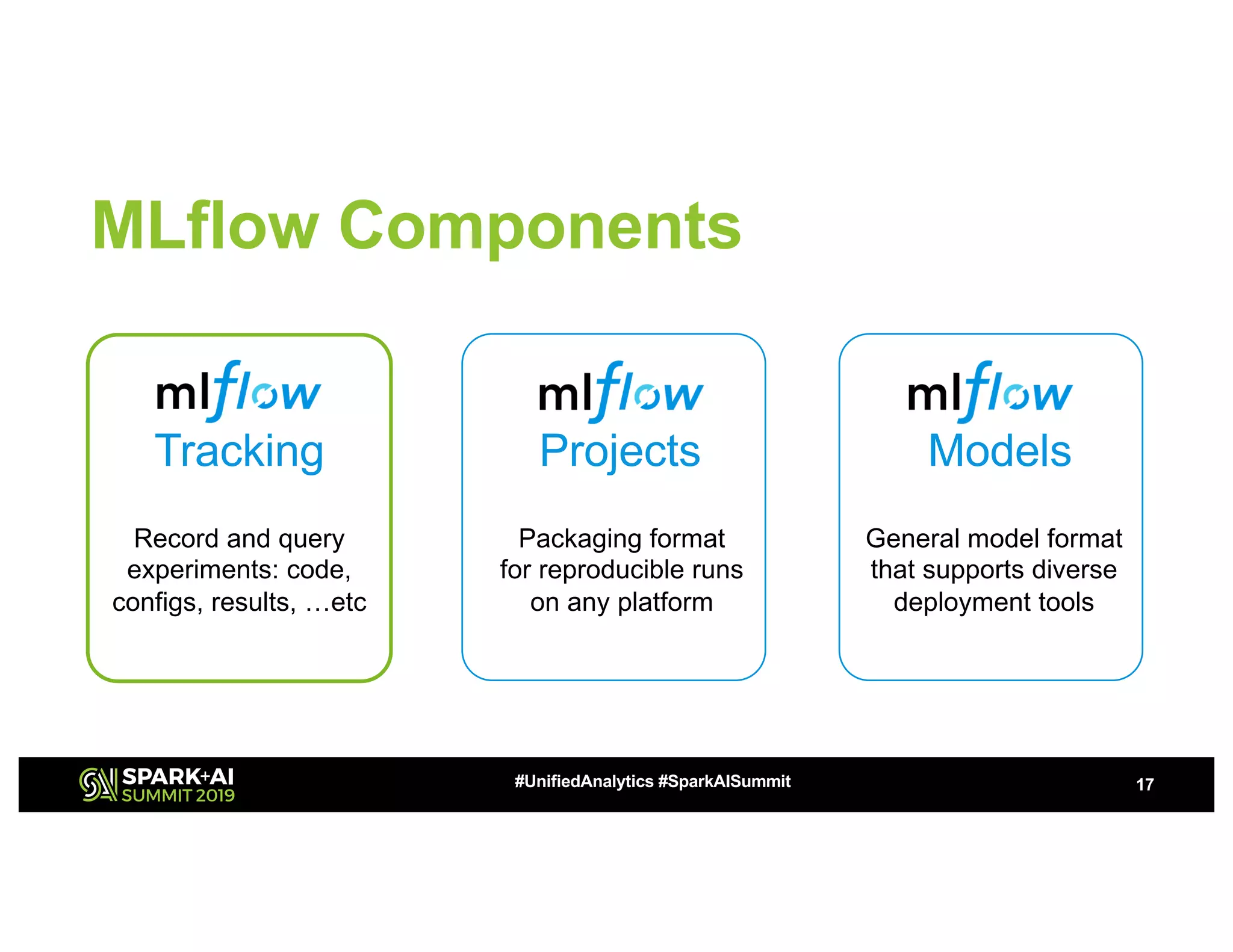 MLflow Components

mlflow
Tracking

Record and query experiments: code, configs, results, …etc

mlflow
Projects

Packaging format for reproducible runs on any platform

mlflow
Models

General model format that supports diverse deployment tools

SPARK+AI SUMMIT 2019

#UnifiedAnalytics #SparkAISummit

17